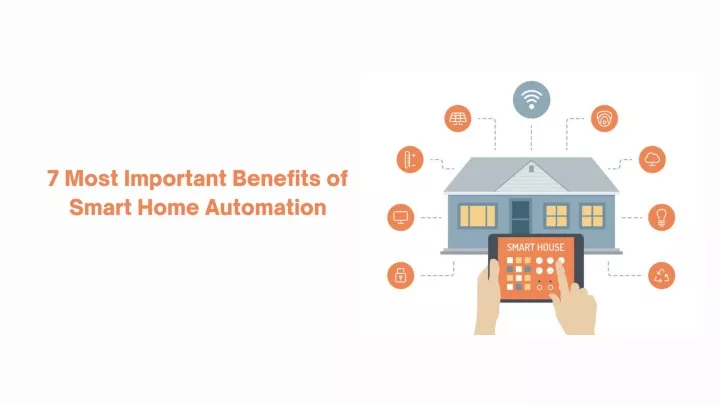 7 Most Important Benefits of Smart Home Automation

SMART HOUSE